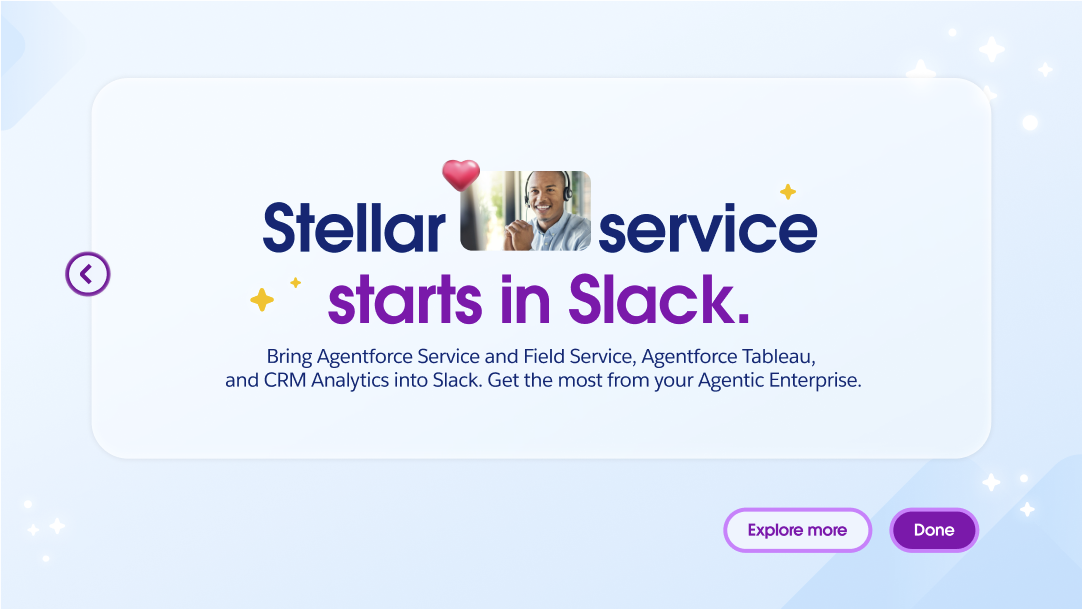 Stellar service starts in Slack.

Bring Agentforce Service and Field Service, Agentforce Tableau, and CRM Analytics into Slack. Get the most from your Agentic Enterprise.

Explore more

Done